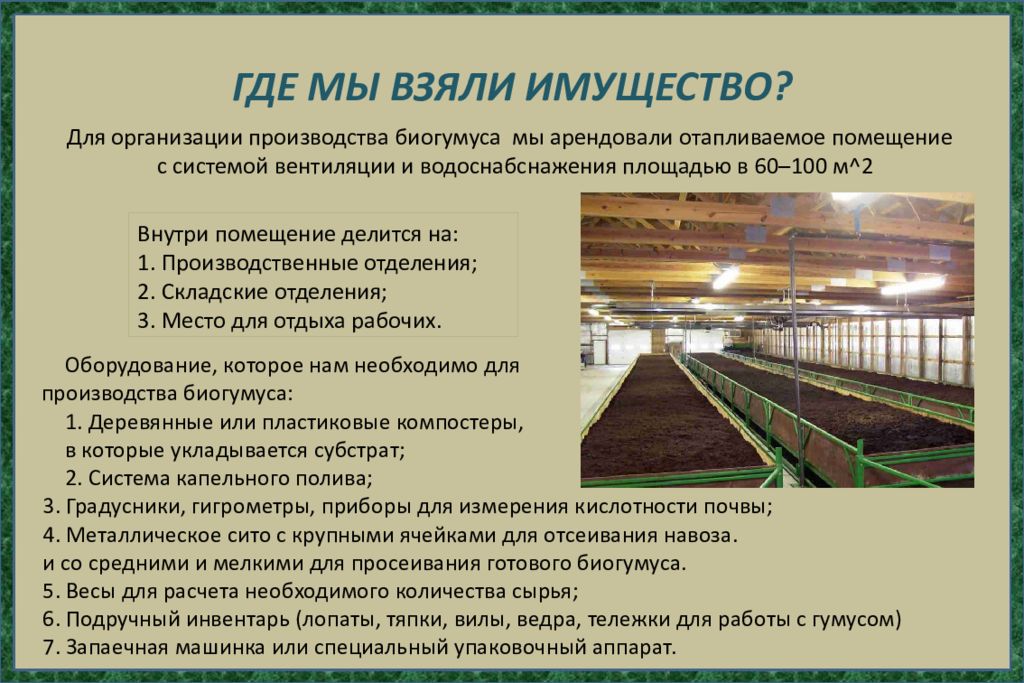 ГДЕ МЫ ВЗЯЛИ ИМУЩЕСТВО?

Для организации производства биогумуса мы арендовали отапливаемое помещение с системой вентиляции и водоснабснажения площадью в 60–100 м^2

Внутри помещение делится на:
1. Производственные отделения;
2. Складские отделения;
3. Место для отдыха рабочих.

Оборудование, которое нам необходимо для производства биогумуса:
1. Деревянные или пластиковые компостеры, в которые укладывается субстрат;
2. Система капельного полива;
3. Градусники, гигрометры, приборы для измерения кислотности почвы;
4. Металлическое сито с крупными ячейками для отсеивания навоза. и со средними и мелкими для просеивания готового биогумуса.
5. Весы для расчета необходимого количества сырья;
6. Подручный инвентарь (лопаты, тяпки, вилы, ведра, тележки для работы с гумусом)
7. Запаечная машинка или специальный упаковочный аппарат.